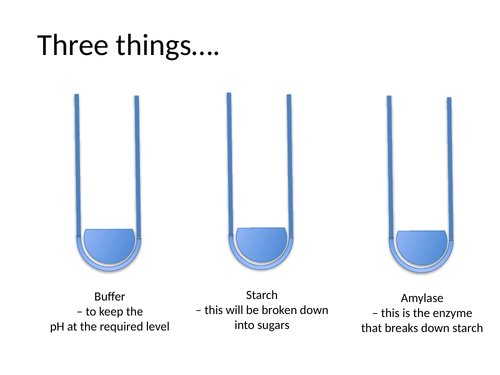 Three things….

Buffer
– to keep the
pH at the required level

Starch
– this will be broken down
into sugars

Amylase
– this is the enzyme
that breaks down starch